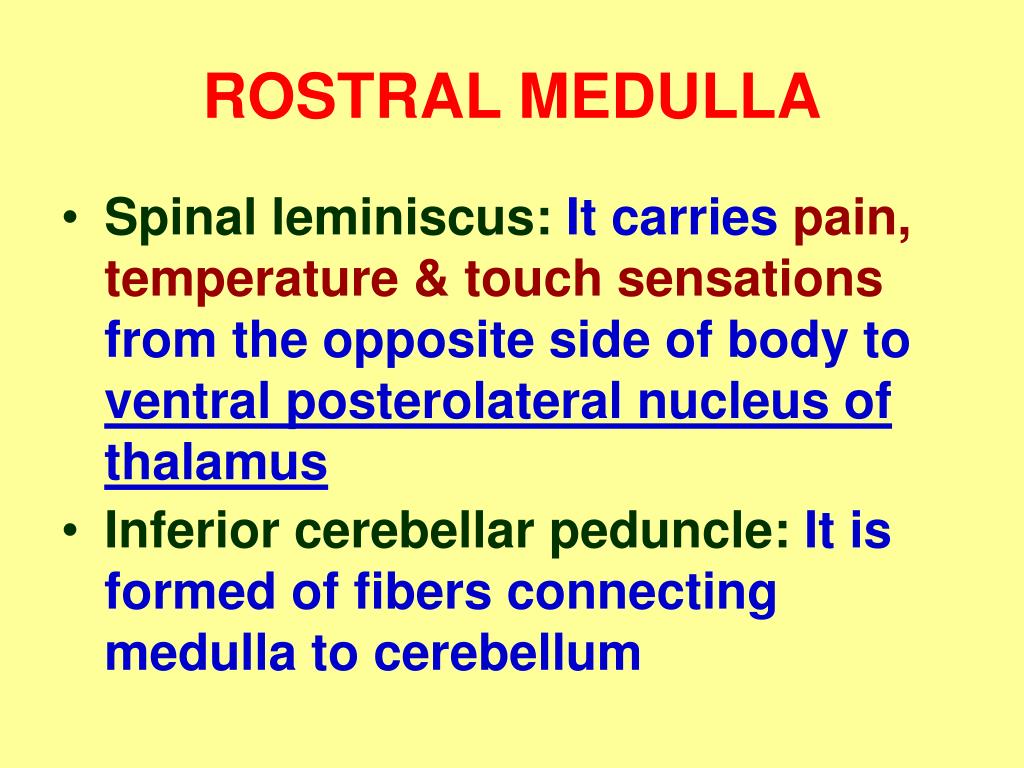 ROSTRAL MEDULLA

• Spinal leminiscus: It carries pain, temperature & touch sensations from the opposite side of body to ventral posterolateral nucleus of thalamus

• Inferior cerebellar peduncle: It is formed of fibers connecting medulla to cerebellum